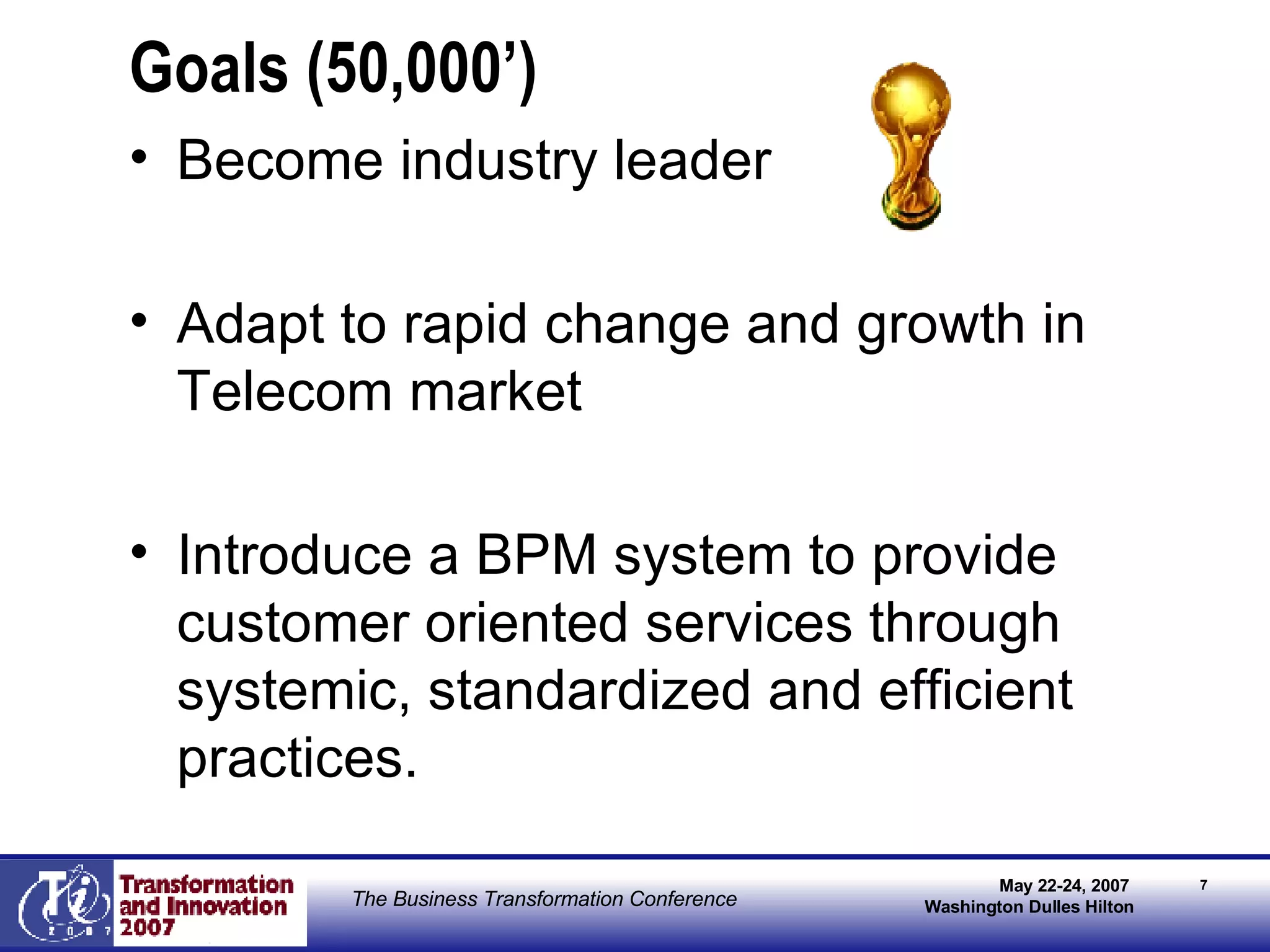 Goals (50,000’)

• Become industry leader

• Adapt to rapid change and growth in Telecom market

• Introduce a BPM system to provide customer oriented services through systemic, standardized and efficient practices.

Ti 2007
Transformation and Innovation 2007

The Business Transformation Conference

May 22-24, 2007
Washington Dulles Hilton

7